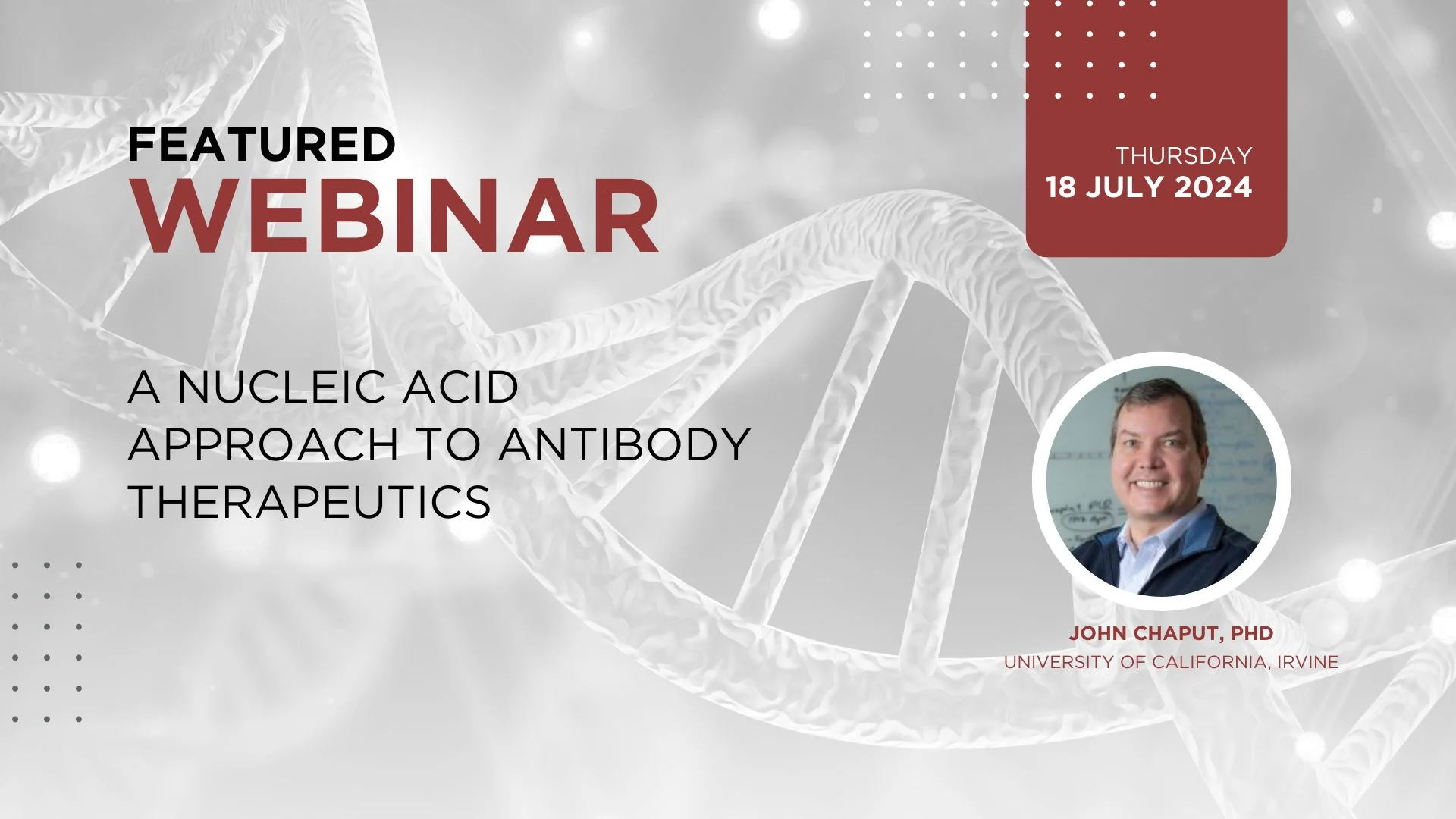 FEATURED
WEBINAR

THURSDAY
18 JULY 2024

A NUCLEIC ACID APPROACH TO ANTIBODY THERAPEUTICS

JOHN CHAPUT, PHD
UNIVERSITY OF CALIFORNIA, IRVINE